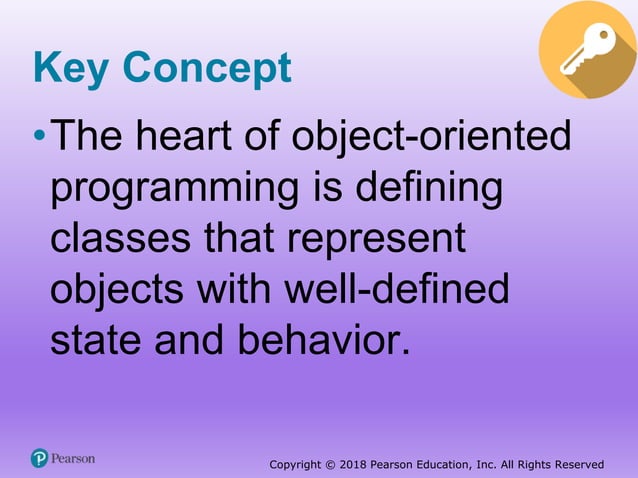 Key Concept

• The heart of object-oriented programming is defining classes that represent objects with well-defined state and behavior.

Pearson

Copyright © 2018 Pearson Education, Inc. All Rights Reserved